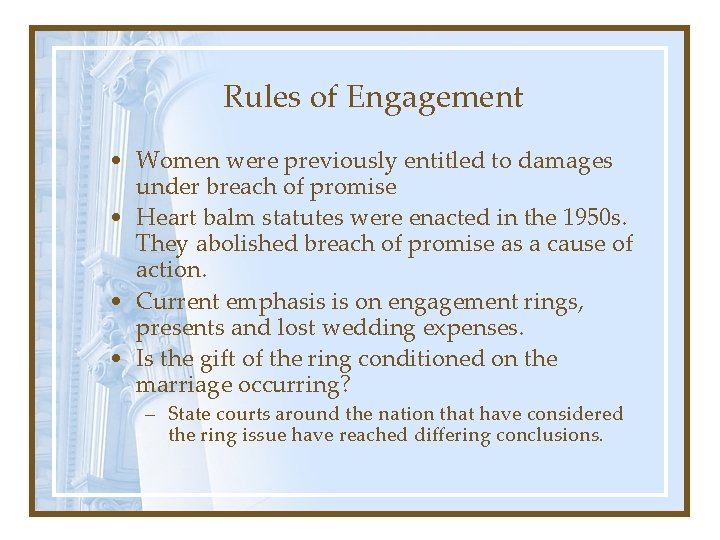 Rules of Engagement

• Women were previously entitled to damages under breach of promise
• Heart balm statutes were enacted in the 1950s. They abolished breach of promise as a cause of action.
• Current emphasis is on engagement rings, presents and lost wedding expenses.
• Is the gift of the ring conditioned on the marriage occurring?
– State courts around the nation that have considered the ring issue have reached differing conclusions.